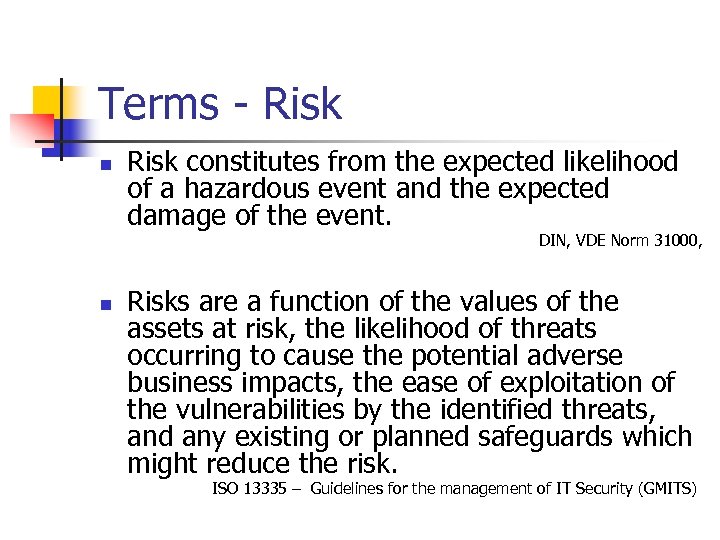 Terms - Risk

- Risk constitutes from the expected likelihood of a hazardous event and the expected damage of the event.

DIN, VDE Norm 31000,

- Risks are a function of the values of the assets at risk, the likelihood of threats occurring to cause the potential adverse business impacts, the ease of exploitation of the vulnerabilities by the identified threats, and any existing or planned safeguards which might reduce the risk.

ISO 13335 – Guidelines for the management of IT Security (GMITS)